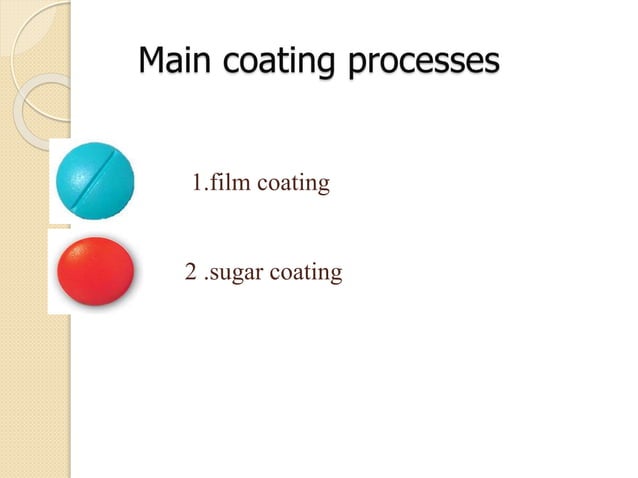 Main coating processes

1.film coating

2 .sugar coating